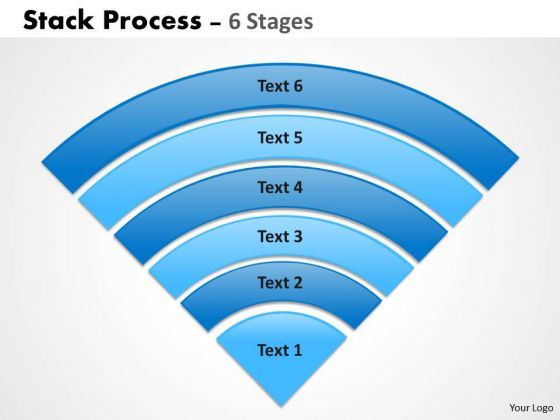 Stack Process – 6 Stages

Text 6

Text 5

Text 4

Text 3

Text 2

Text 1

Your Logo